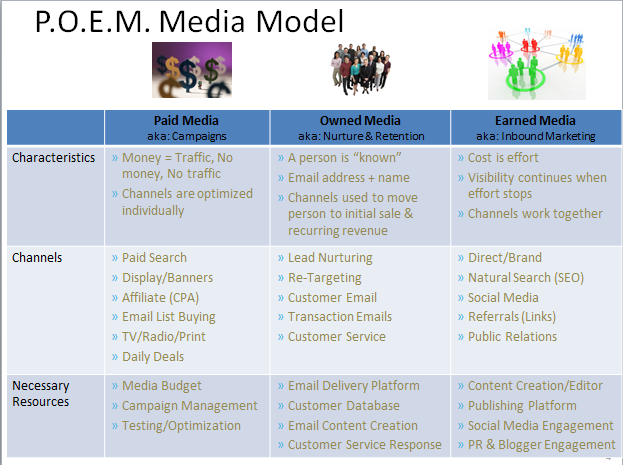 P.O.E.M. Media Model

| | Paid Media aka: Campaigns | Owned Media aka: Nurture & Retention | Earned Media aka: Inbound Marketing |
|---|---|---|---|
| Characteristics | » Money = Traffic, No money, No traffic » Channels are optimized individually | » A person is "known" » Email address + name » Channels used to move person to initial sale & recurring revenue | » Cost is effort » Visibility continues when effort stops » Channels work together |
| Channels | » Paid Search » Display/Banners » Affiliate (CPA) » Email List Buying » TV/Radio/Print » Daily Deals | » Lead Nurturing » Re-Targeting » Customer Email » Transaction Emails » Customer Service | » Direct/Brand » Natural Search (SEO) » Social Media » Referrals (Links) » Public Relations |
| Necessary Resources | » Media Budget » Campaign Management » Testing/Optimization | » Email Delivery Platform » Customer Database » Email Content Creation » Customer Service Response | » Content Creation/Editor » Publishing Platform » Social Media Engagement » PR & Blogger Engagement |